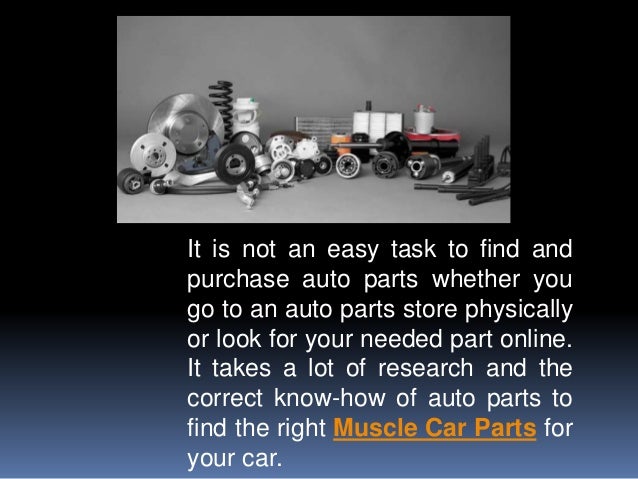 It is not an easy task to find and purchase auto parts whether you go to an auto parts store physically or look for your needed part online. It takes a lot of research and the correct know-how of auto parts to find the right Muscle Car Parts for your car.